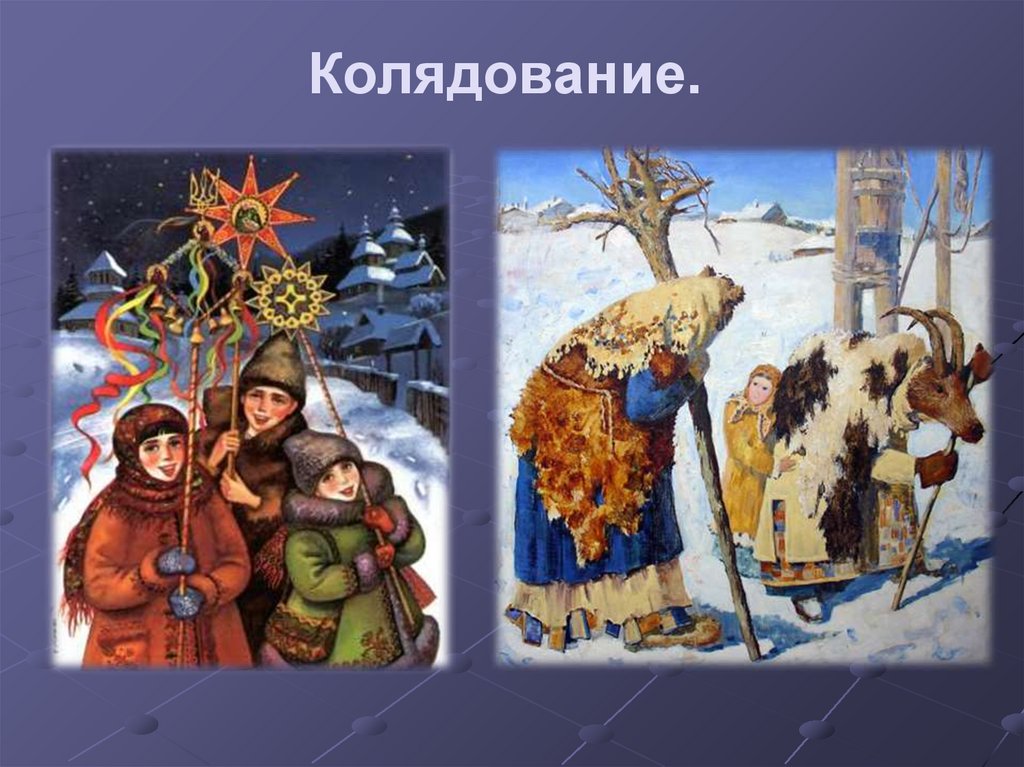 Колядование.